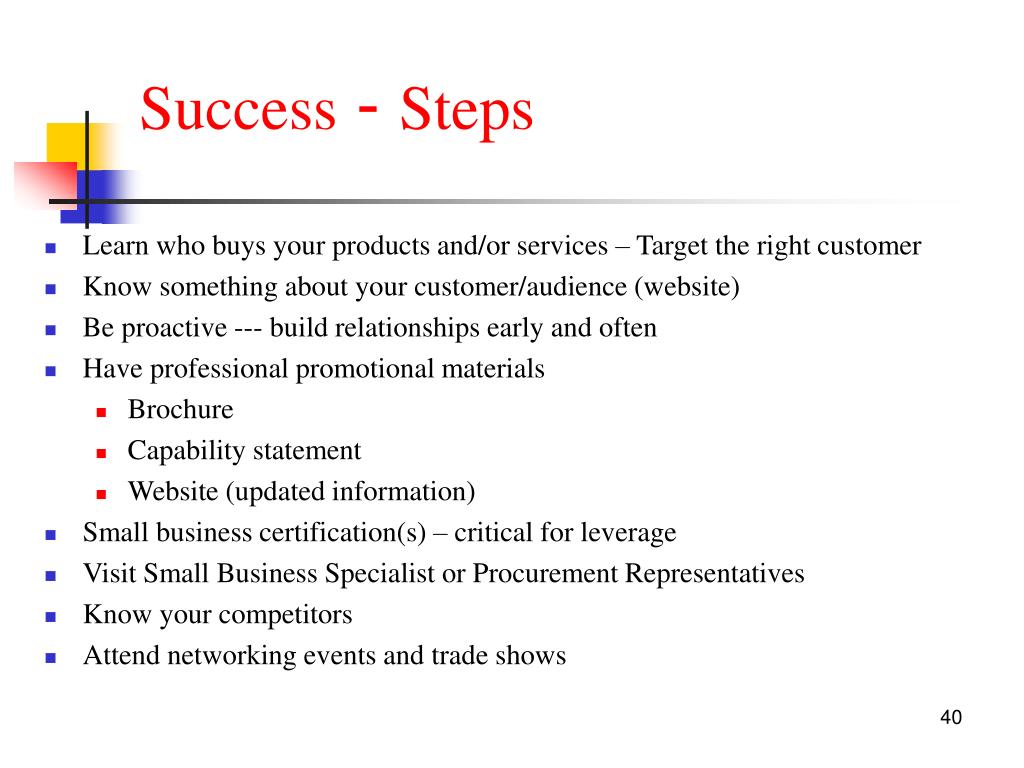 Success - Steps

- Learn who buys your products and/or services – Target the right customer
- Know something about your customer/audience (website)
- Be proactive --- build relationships early and often
- Have professional promotional materials
  - Brochure
  - Capability statement
  - Website (updated information)
- Small business certification(s) – critical for leverage
- Visit Small Business Specialist or Procurement Representatives
- Know your competitors
- Attend networking events and trade shows

40